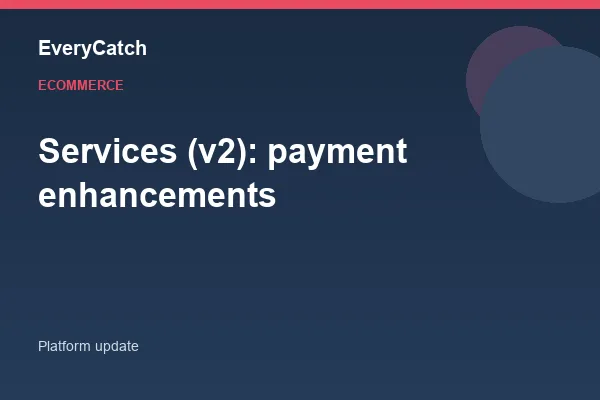 EveryCatch

ECOMMERCE

Services (v2): payment enhancements

Platform update